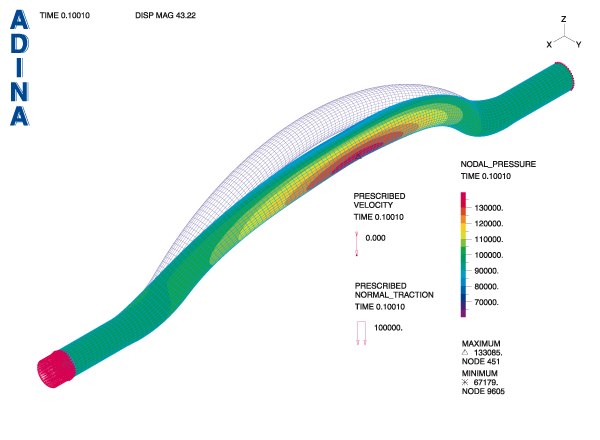 ADINA

TIME 0.10010

DISP MAG 43.22

Z
X Y

NODAL_PRESSURE
TIME 0.10010

130000.
120000.
110000.
100000.
90000.
80000.
70000.

PRESCRIBED
VELOCITY
TIME 0.10010

0.000

PRESCRIBED
NORMAL_TRACTION
TIME 0.10010

100000.

MAXIMUM
△ 133085.
NODE 451
MINIMUM
✳ 67179.
NODE 9605